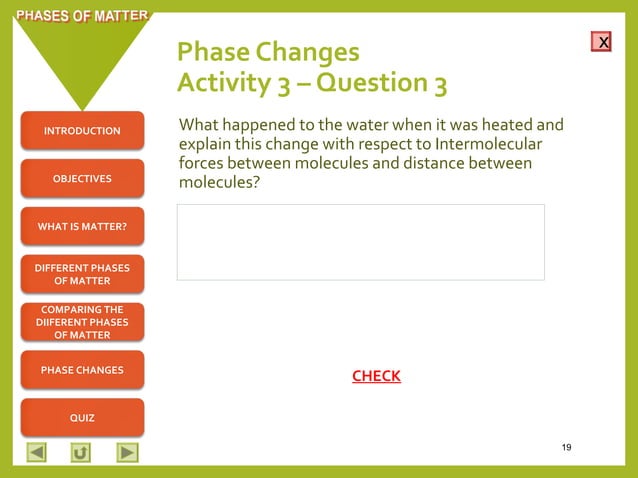 PHASES OF MATTER

X

Phase Changes
Activity 3 – Question 3

INTRODUCTION

OBJECTIVES

WHAT IS MATTER?

DIFFERENT PHASES OF MATTER

COMPARING THE DIIFERENT PHASES OF MATTER

PHASE CHANGES

QUIZ

What happened to the water when it was heated and explain this change with respect to Intermolecular forces between molecules and distance between molecules?

CHECK

19